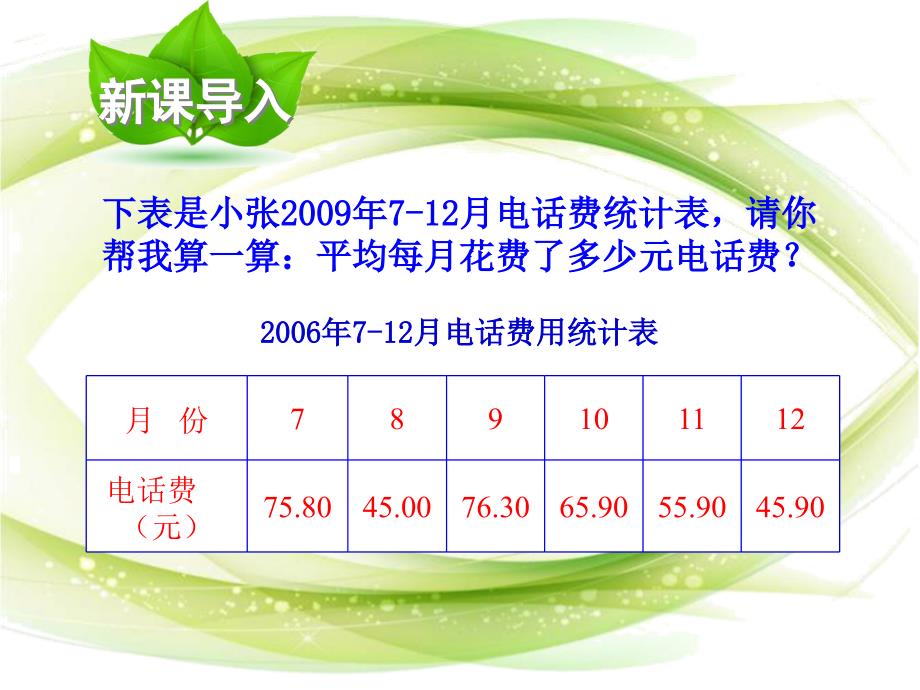 新课导入

下表是小张2009年7-12月电话费统计表，请你帮我算一算：平均每月花费了多少元电话费？

2006年7-12月电话费用统计表

| 月　份 | 7 | 8 | 9 | 10 | 11 | 12 |
|---|---|---|---|---|---|---|
| 电话费（元） | 75.80 | 45.00 | 76.30 | 65.90 | 55.90 | 45.90 |